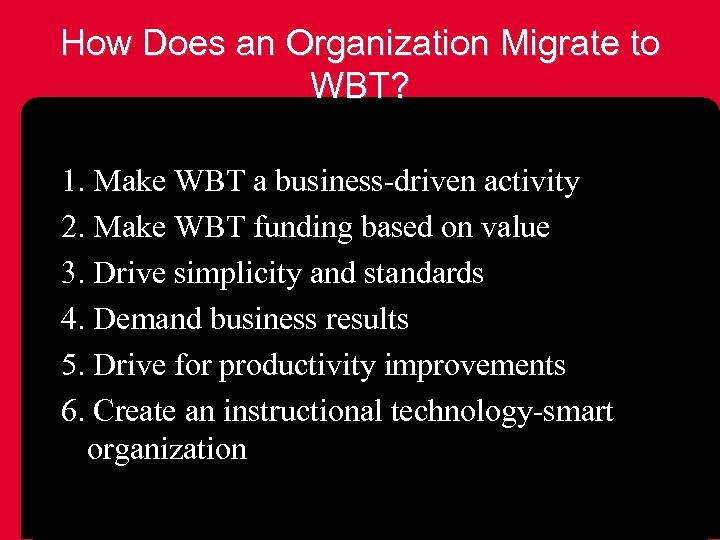 How Does an Organization Migrate to WBT?

1. Make WBT a business-driven activity
2. Make WBT funding based on value
3. Drive simplicity and standards
4. Demand business results
5. Drive for productivity improvements
6. Create an instructional technology-smart organization